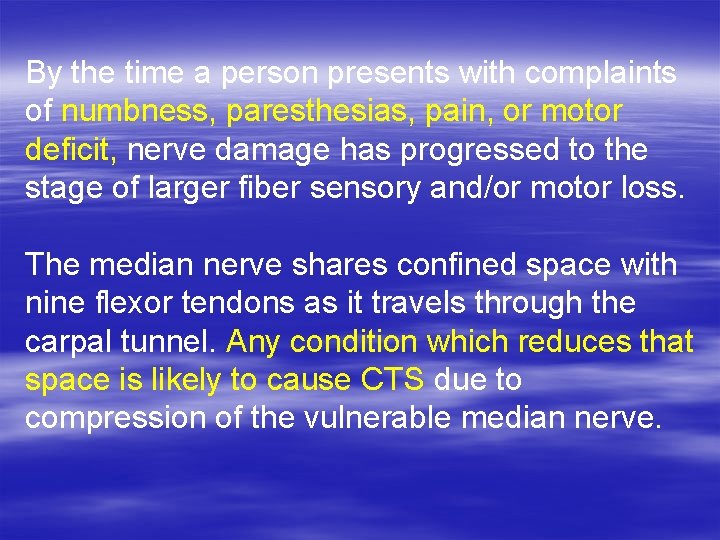 By the time a person presents with complaints of numbness, paresthesias, pain, or motor deficit, nerve damage has progressed to the stage of larger fiber sensory and/or motor loss.

The median nerve shares confined space with nine flexor tendons as it travels through the carpal tunnel. Any condition which reduces that space is likely to cause CTS due to compression of the vulnerable median nerve.